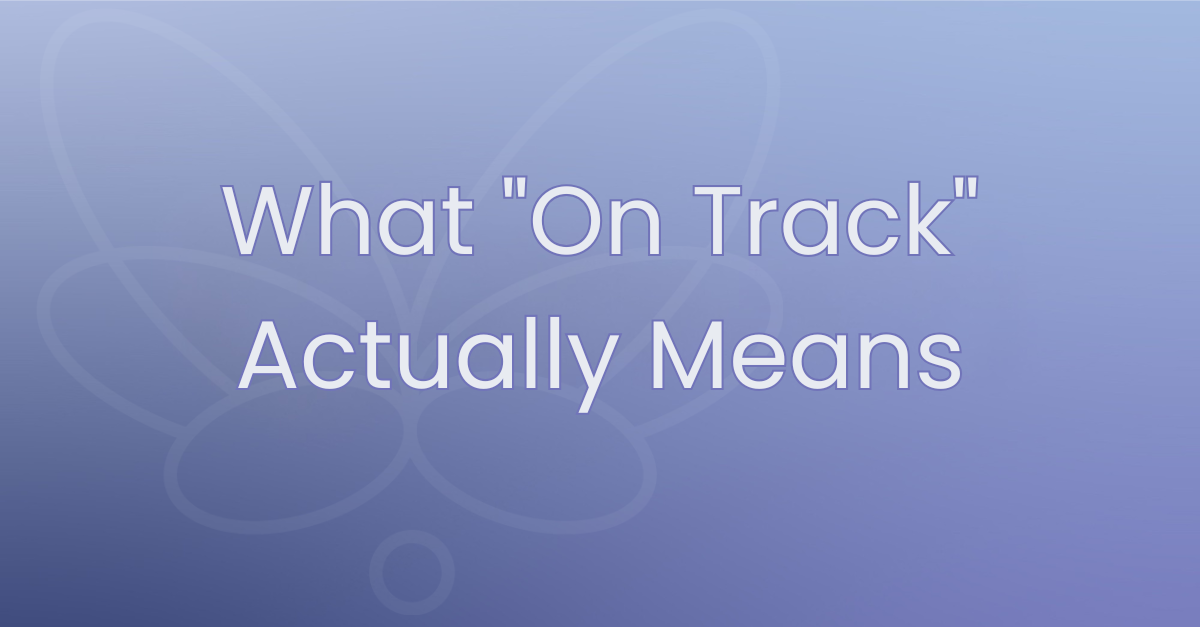 What "On Track" Actually Means